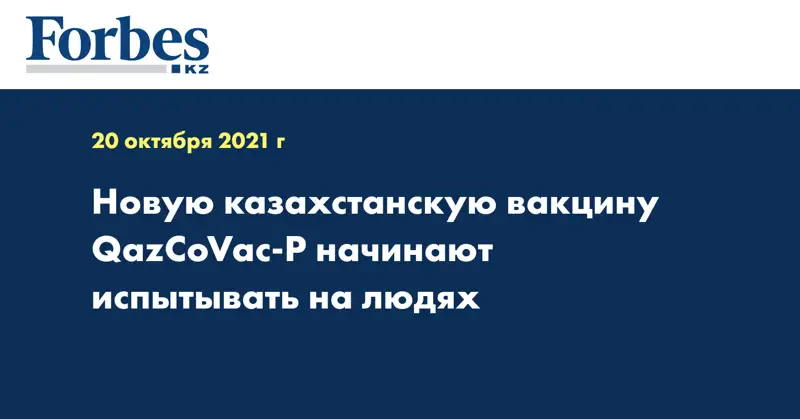 Forbes
KZ

20 октября 2021 г

Новую казахстанскую вакцину QazCoVac-P начинают испытывать на людях